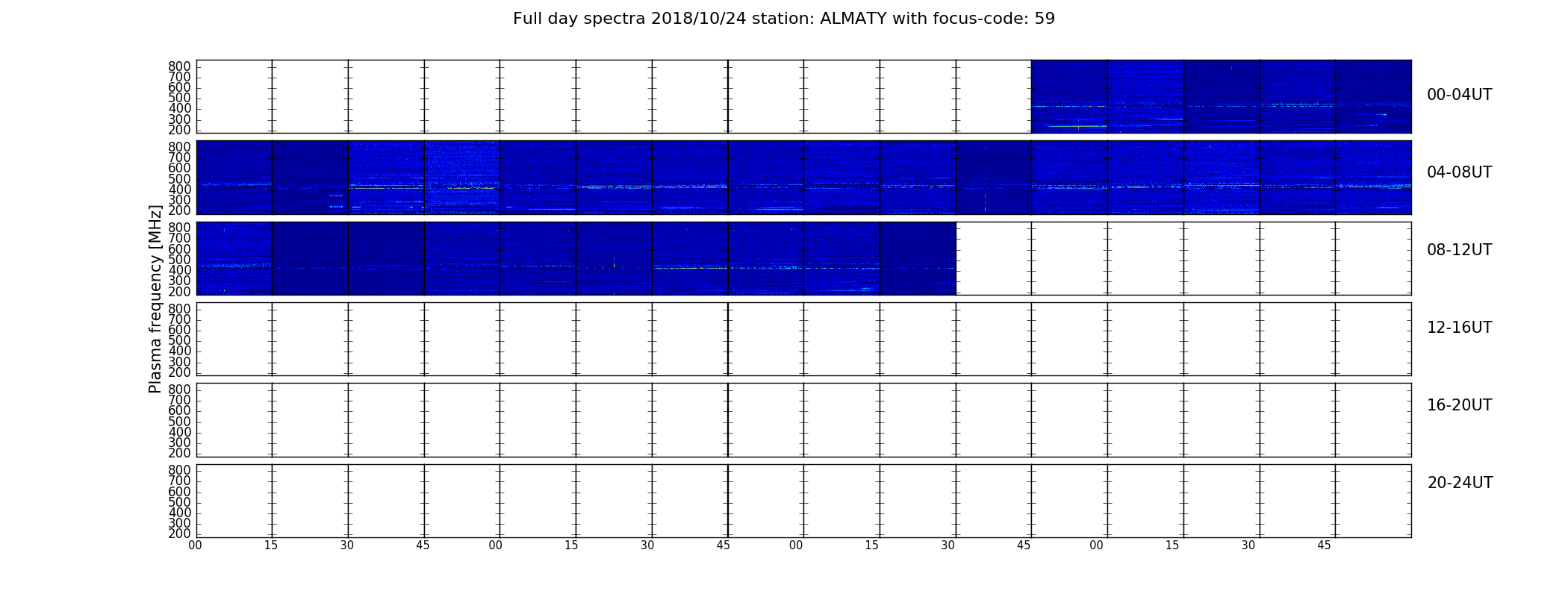 Full day spectra 2018/10/24 station: ALMATY with focus-code: 59

Plasma frequency [MHz]

800
700
600
500
400
300
200

00-04UT

800
700
600
500
400
300
200

04-08UT

800
700
600
500
400
300
200

08-12UT

800
700
600
500
400
300
200

12-16UT

800
700
600
500
400
300
200

16-20UT

800
700
600
500
400
300
200

20-24UT

00 15 30 45 00 15 30 45 00 15 30 45 00 15 30 45